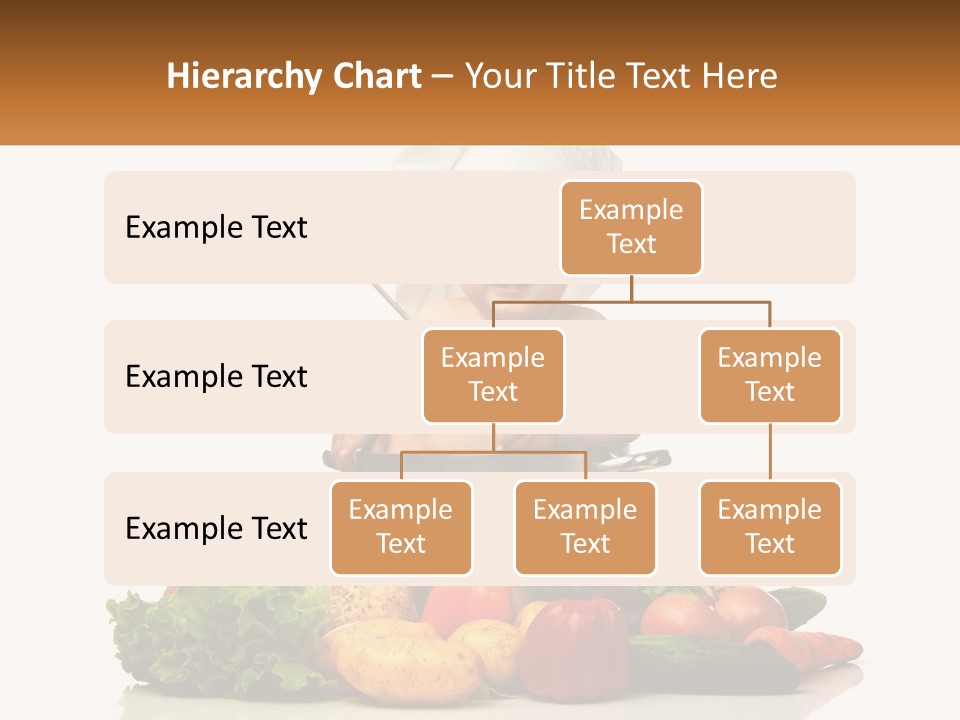 Hierarchy Chart – Your Title Text Here

Example Text

Example Text

Example Text

Example Text

Example Text

Example Text

Example Text

Example Text

Example Text